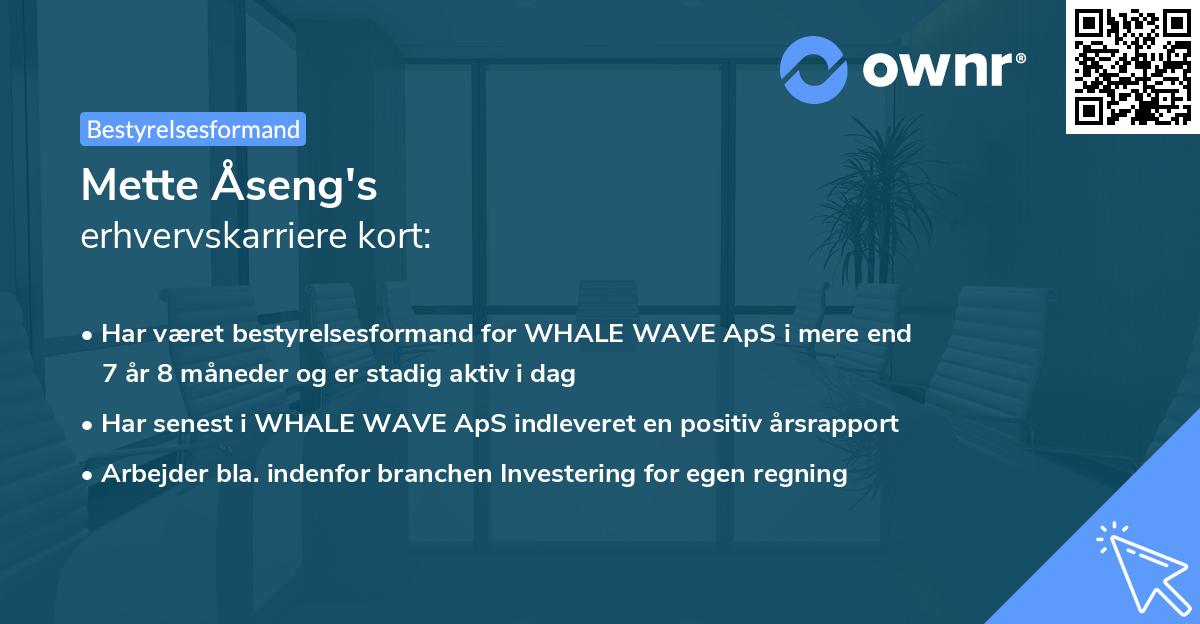 ownr®

Bestyrelsesformand

Mette Åseng's
erhvervskarriere kort:

• Har været bestyrelsesformand for WHALE WAVE ApS i mere end 7 år 8 måneder og er stadig aktiv i dag
• Har senest i WHALE WAVE ApS indleveret en positiv årsrapport
• Arbejder bla. indenfor branchen Investering for egen regning